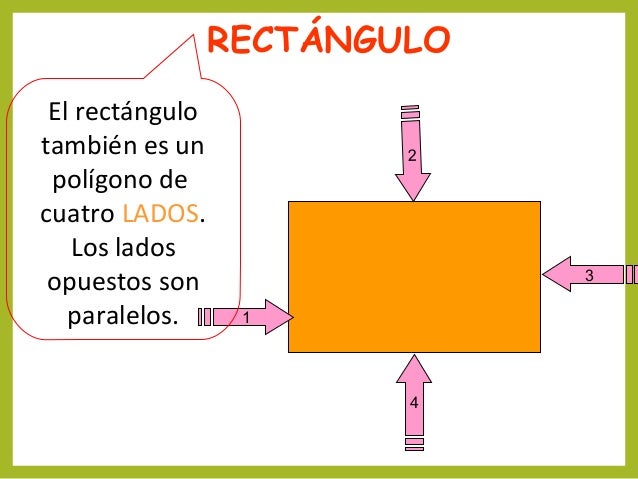 RECTÁNGULO

El rectángulo también es un polígono de cuatro LADOS. Los lados opuestos son paralelos.

2

3

1

4